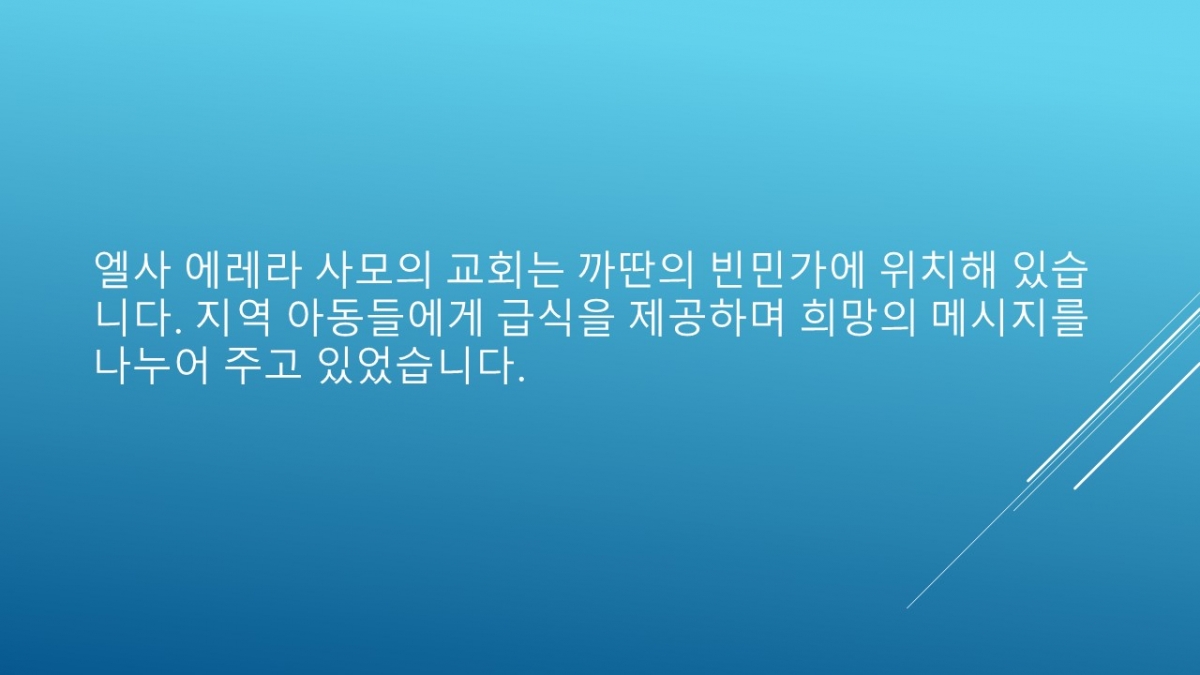 엘사 에레라 사모의 교회는 까딴의 빈민가에 위치해 있습니다. 지역 아동들에게 급식을 제공하며 희망의 메시지를 나누어 주고 있었습니다.